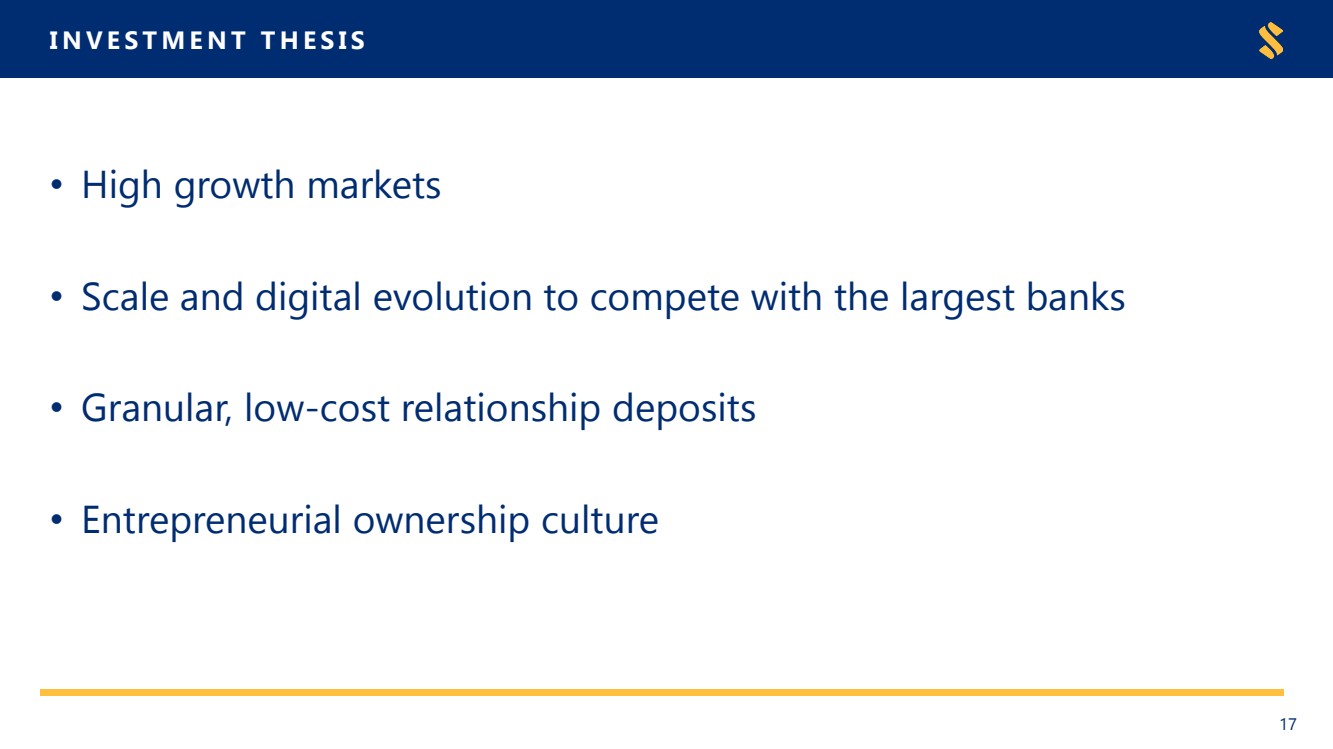 INVESTMENT THESIS

• High growth markets

• Scale and digital evolution to compete with the largest banks

• Granular, low-cost relationship deposits

• Entrepreneurial ownership culture

17